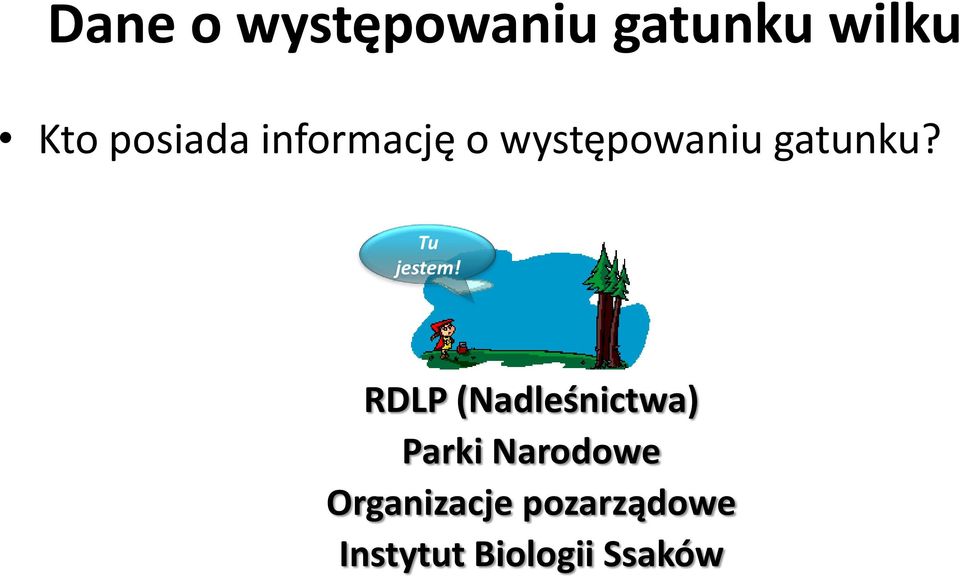 Dane o występowaniu gatunku wilku

• Kto posiada informację o występowaniu gatunku?

Tu jestem!

RDLP (Nadleśnictwa)
Parki Narodowe
Organizacje pozarządowe
Instytut Biologii Ssaków